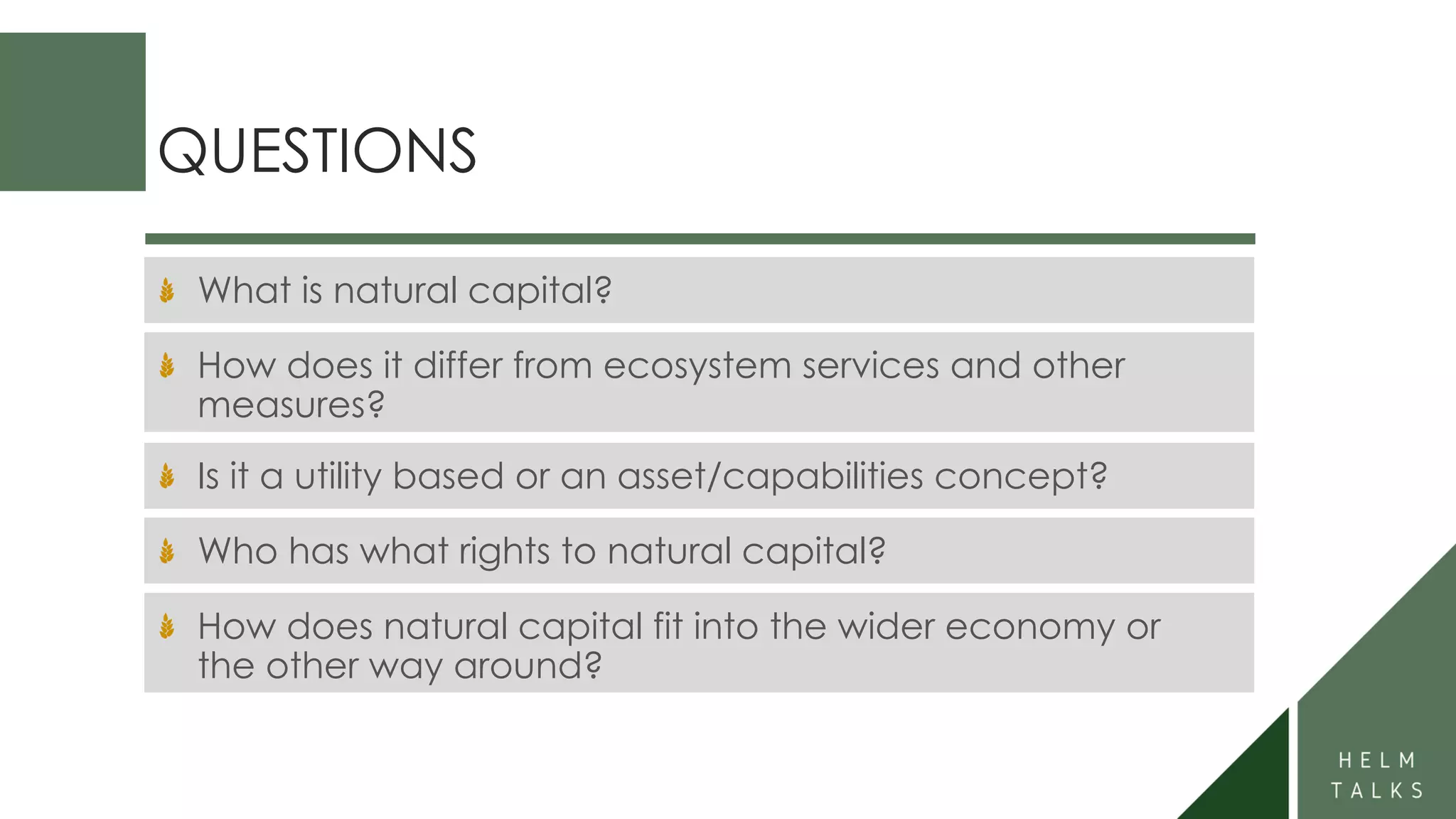 QUESTIONS

What is natural capital?

How does it differ from ecosystem services and other measures?

Is it a utility based or an asset/capabilities concept?

Who has what rights to natural capital?

How does natural capital fit into the wider economy or the other way around?

HELM
TALKS